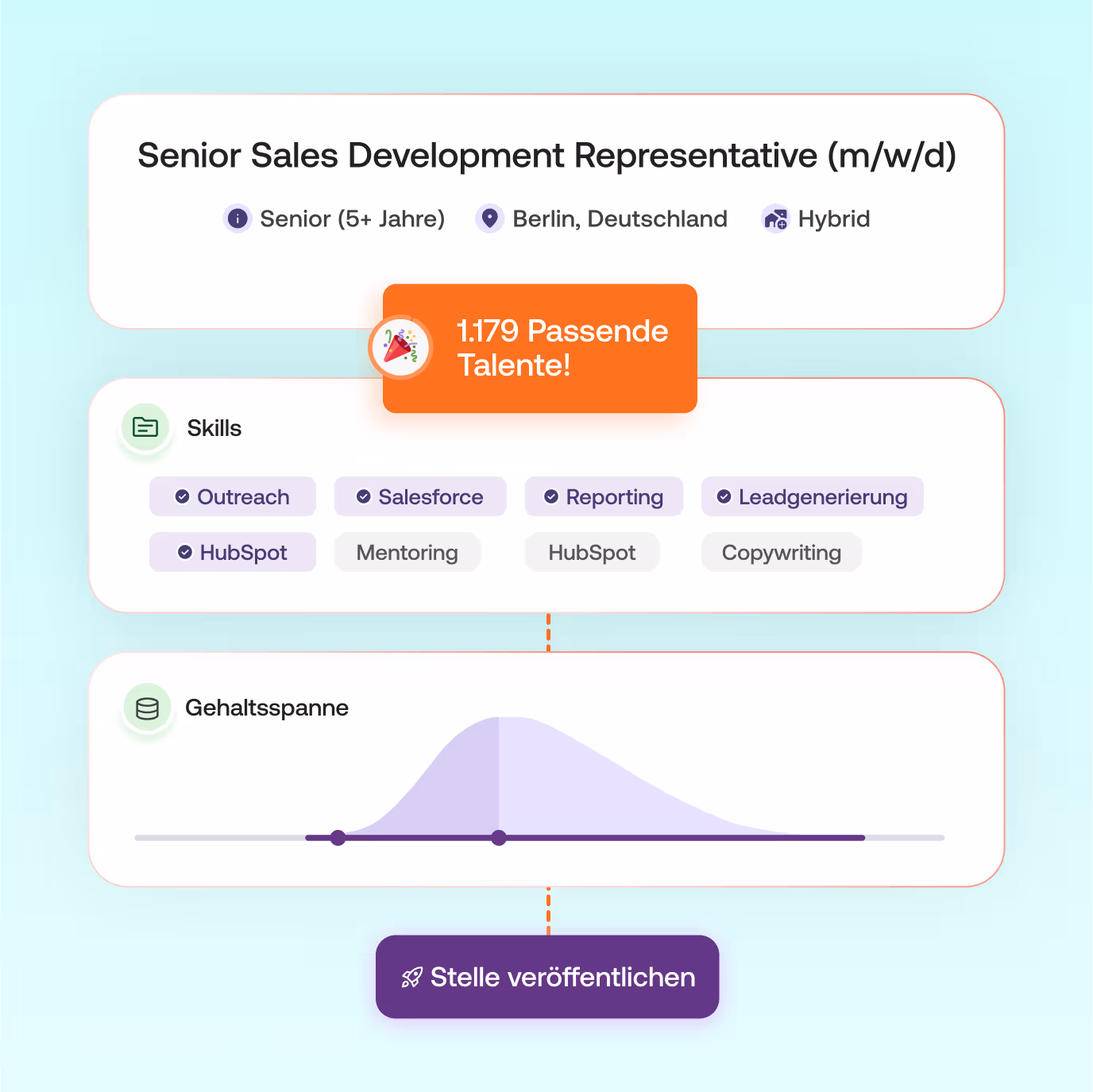 Senior Sales Development Representative (m/w/d)

Senior (5+ Jahre)   Berlin, Deutschland   Hybrid

1.179 Passende Talente!

Skills

Outreach   Salesforce   Reporting   Leadgenerierung
HubSpot   Mentoring   HubSpot   Copywriting

Gehaltsspanne

Stelle veröffentlichen